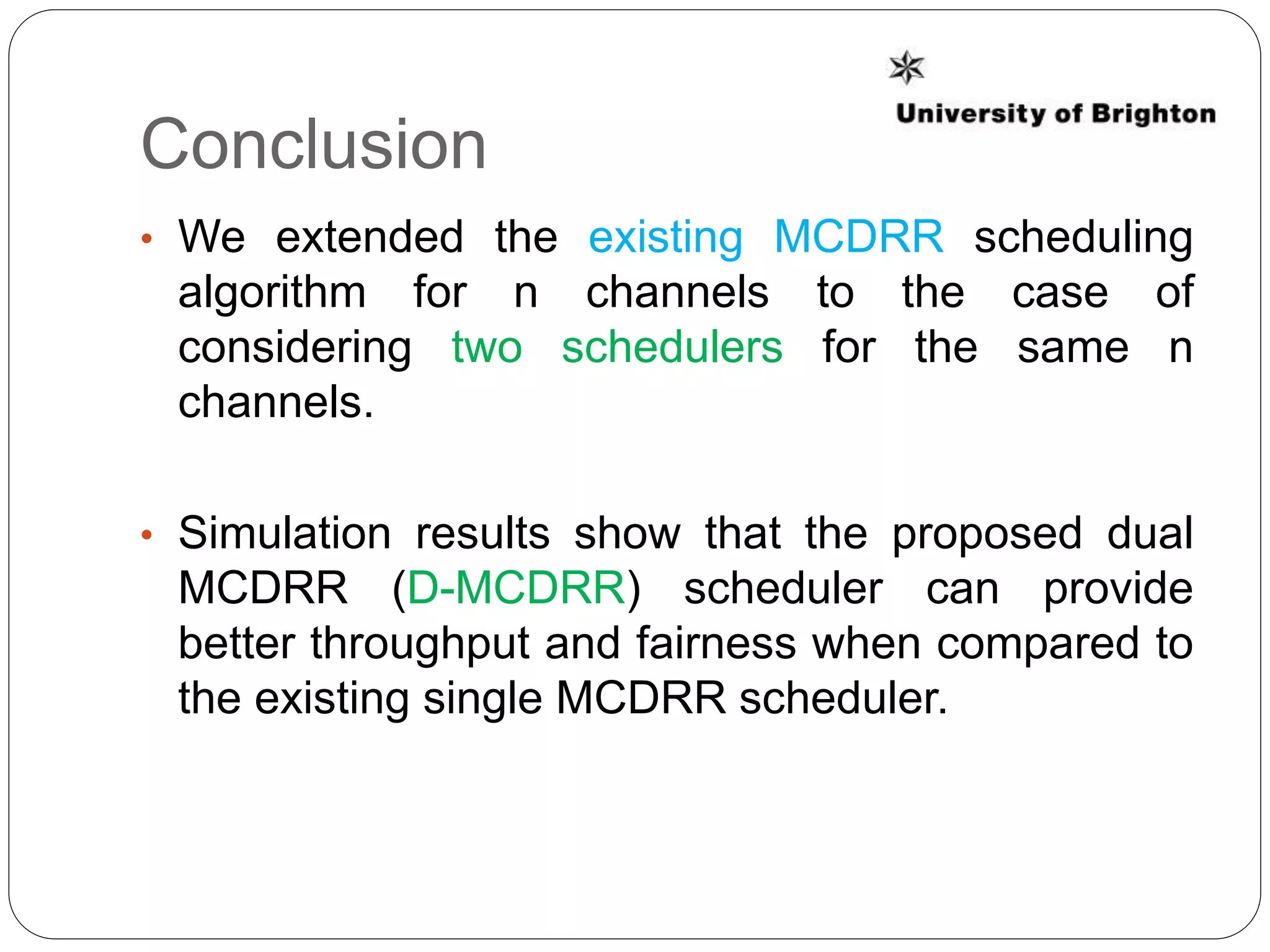 University of Brighton

Conclusion

• We extended the existing MCDRR scheduling algorithm for n channels to the case of considering two schedulers for the same n channels.

• Simulation results show that the proposed dual MCDRR (D-MCDRR) scheduler can provide better throughput and fairness when compared to the existing single MCDRR scheduler.